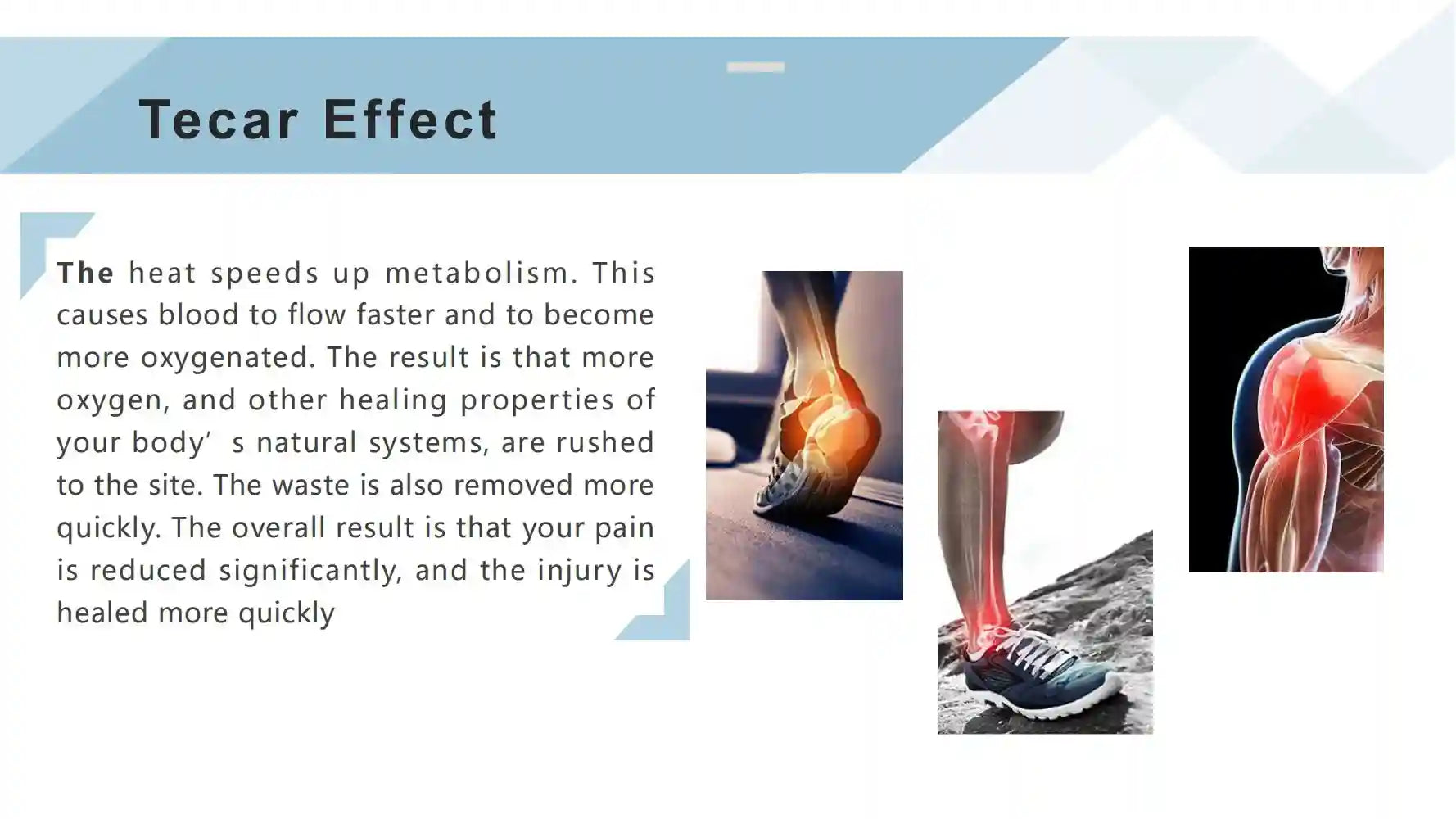 Tecar Effect

The heat speeds up metabolism. This causes blood to flow faster and to become more oxygenated. The result is that more oxygen, and other healing properties of your body’ s natural systems, are rushed to the site. The waste is also removed more quickly. The overall result is that your pain is reduced significantly, and the injury is healed more quickly